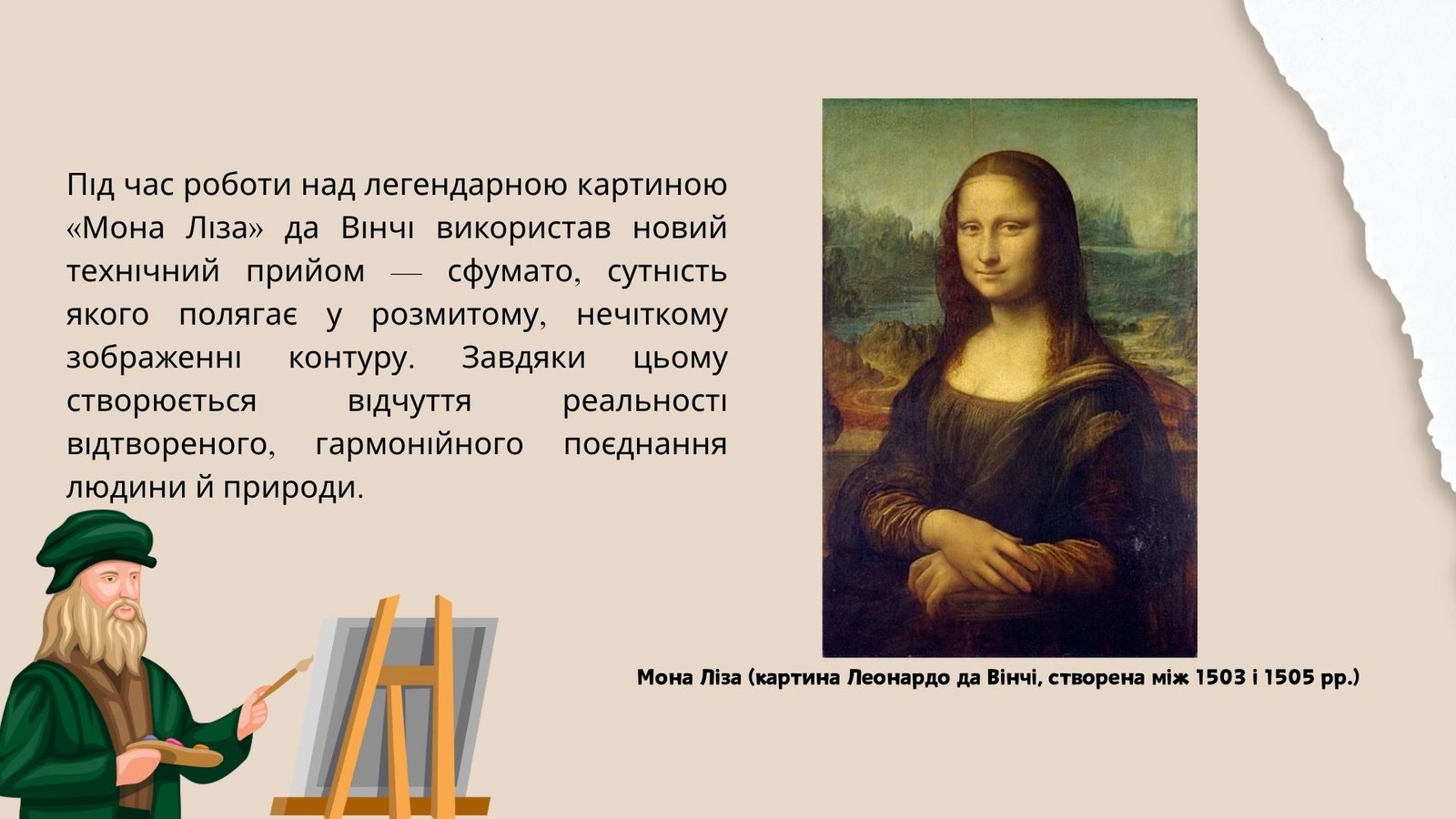 Під час роботи над легендарною картиною «Мона Ліза» да Вінчі використав новий технічний прийом — сфумато, сутність якого полягає у розмитому, нечіткому зображенні контуру. Завдяки цьому створюється відчуття реальності відтвореного, гармонійного поєднання людини й природи.

Мона Ліза (картина Леонардо да Вінчі, створена між 1503 і 1505 рр.)